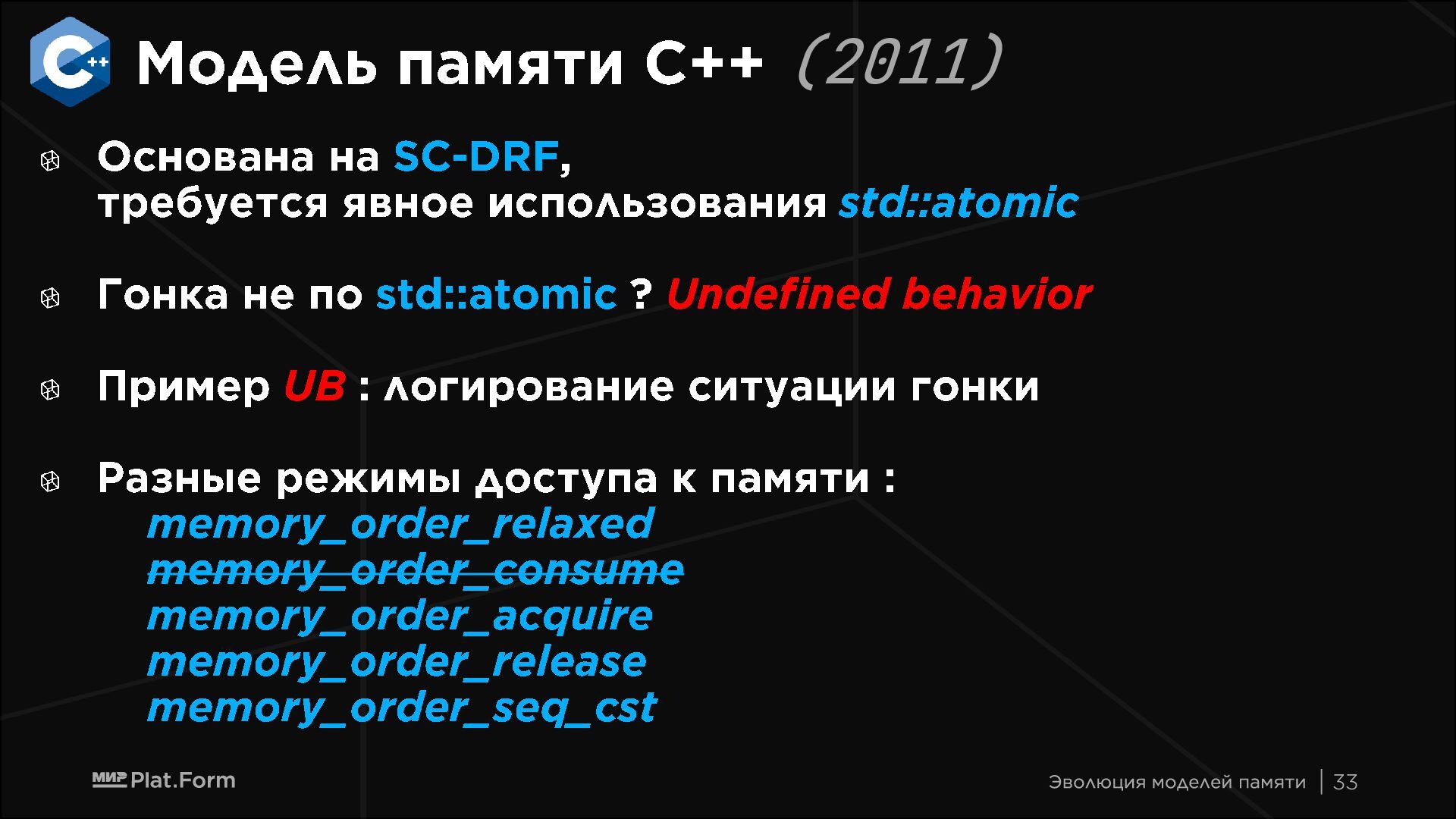 C++ Модель памяти C++ (2011)

Основана на SC-DRF, требуется явное использования std::atomic

Гонка не по std::atomic ? Undefined behavior

Пример UB : логирование ситуации гонки

Разные режимы доступа к памяти :
memory_order_relaxed
~~memory_order_consume~~
memory_order_acquire
memory_order_release
memory_order_seq_cst

МИР Plat.Form

Эволюция моделей памяти | 33